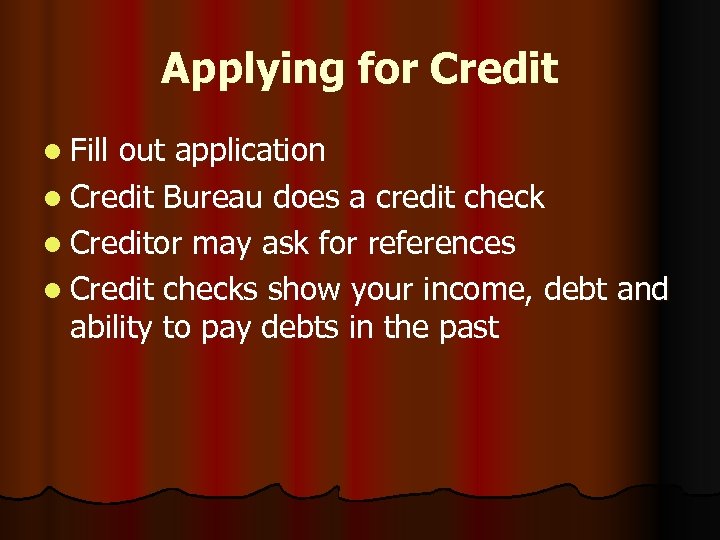 Applying for Credit

- Fill out application
- Credit Bureau does a credit check
- Creditor may ask for references
- Credit checks show your income, debt and ability to pay debts in the past